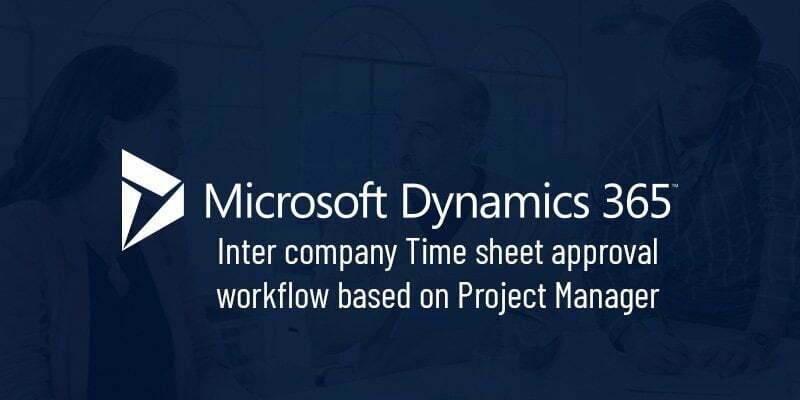 Microsoft Dynamics 365™
Inter company Time sheet approval workflow based on Project Manager